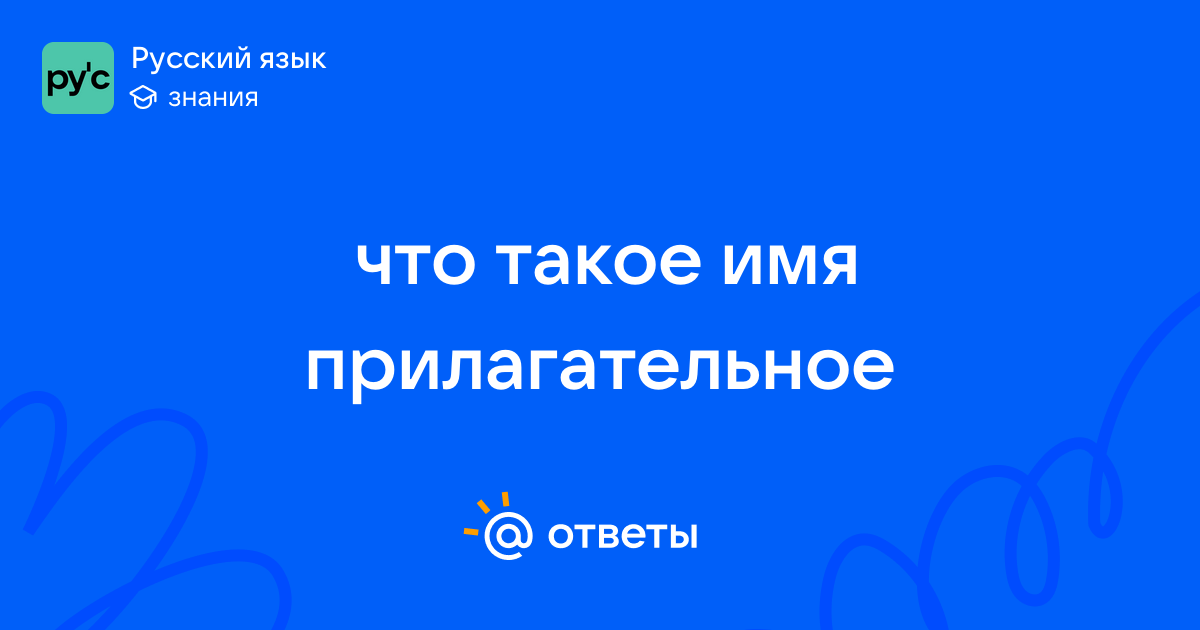 ру'с
Русский язык
знания

что такое имя прилагательное

@ ответы